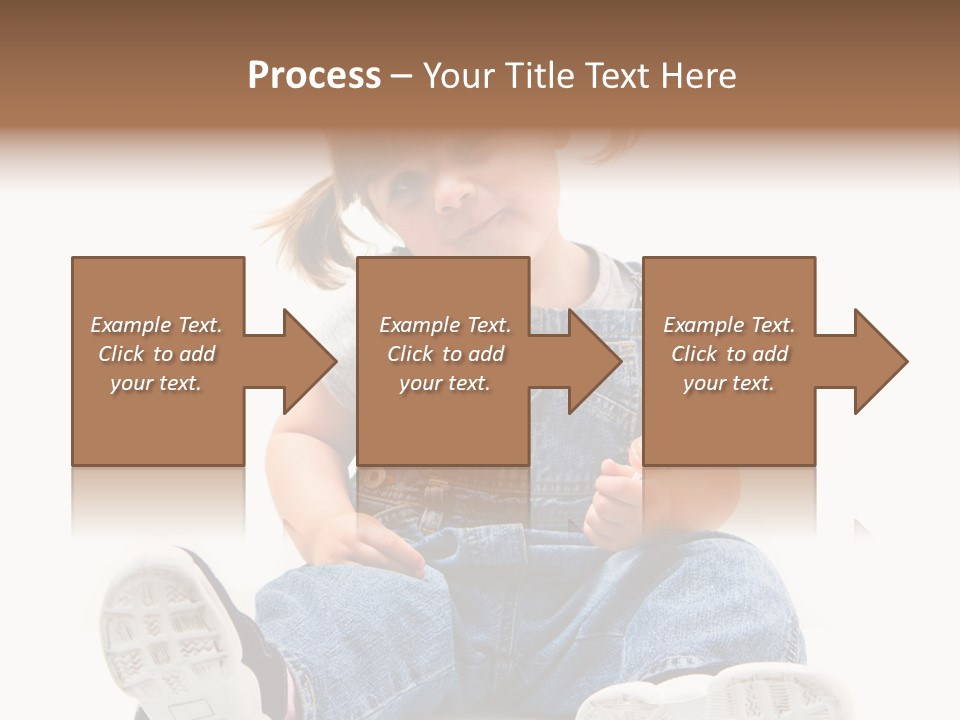 Process – Your Title Text Here

Example Text. Click to add your text.

Example Text. Click to add your text.

Example Text. Click to add your text.